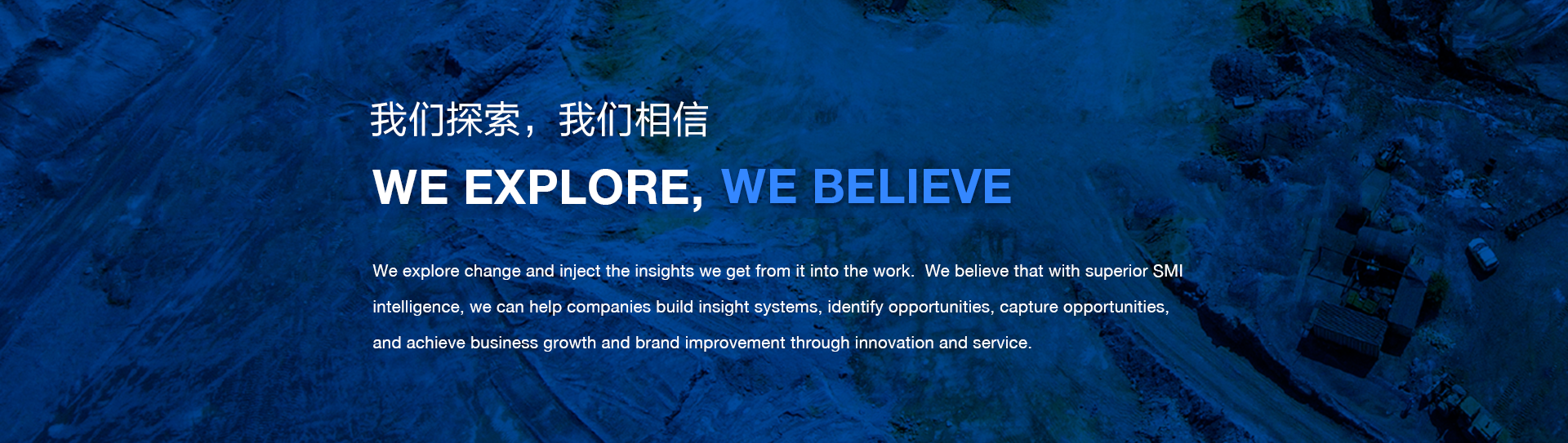 我们探索，我们相信

WE EXPLORE, WE BELIEVE

We explore change and inject the insights we get from it into the work.  We believe that with superior SMI intelligence, we can help companies build insight systems, identify opportunities, capture opportunities, and achieve business growth and brand improvement through innovation and service.